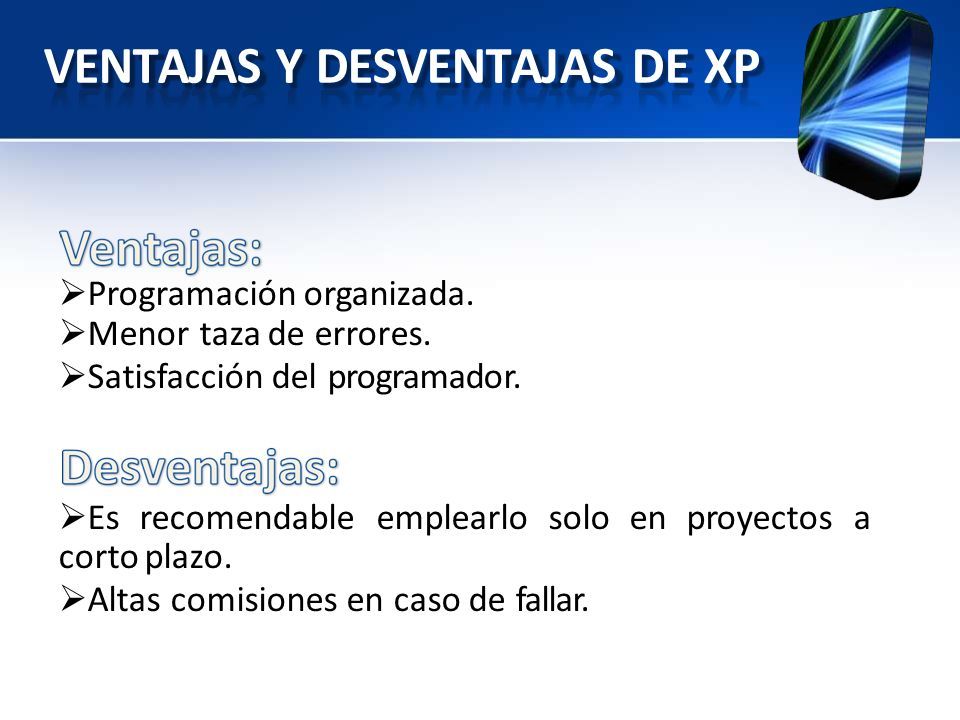 VENTAJAS Y DESVENTAJAS DE XP

Ventajas:
➢Programación organizada.
➢Menor taza de errores.
➢Satisfacción del programador.

Desventajas:
➢Es recomendable emplearlo solo en proyectos a corto plazo.
➢Altas comisiones en caso de fallar.